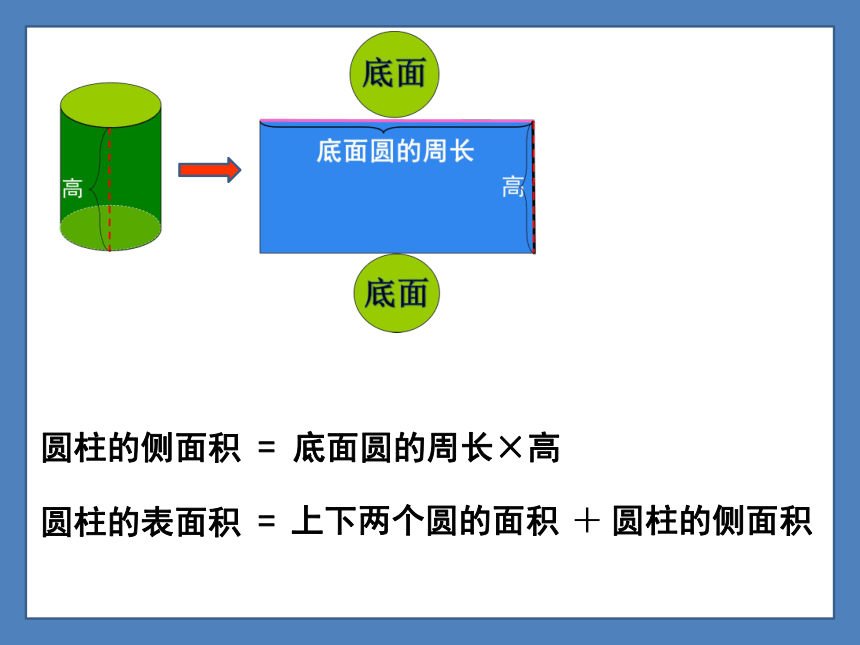 高

底面

底面圆的周长

高

底面

圆柱的侧面积 = 底面圆的周长×高

圆柱的表面积 = 上下两个圆的面积 ＋ 圆柱的侧面积